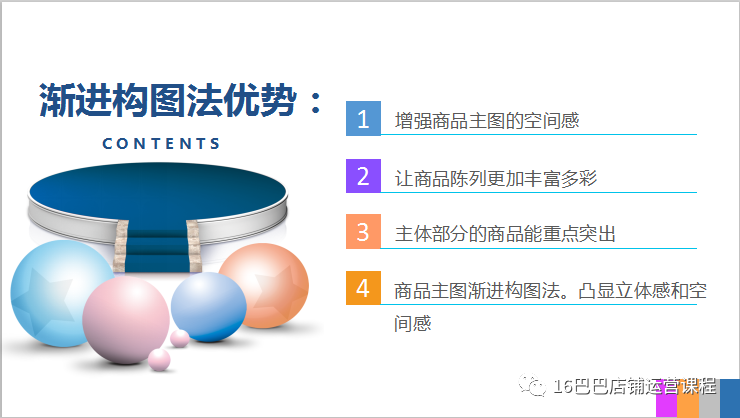 渐进构图法优势：

CONTENTS

1 增强商品主图的空间感

2 让商品陈列更加丰富多彩

3 主体部分的商品能重点突出

4 商品主图渐进构图法。凸显立体感和空间感

16巴巴店铺运营课程